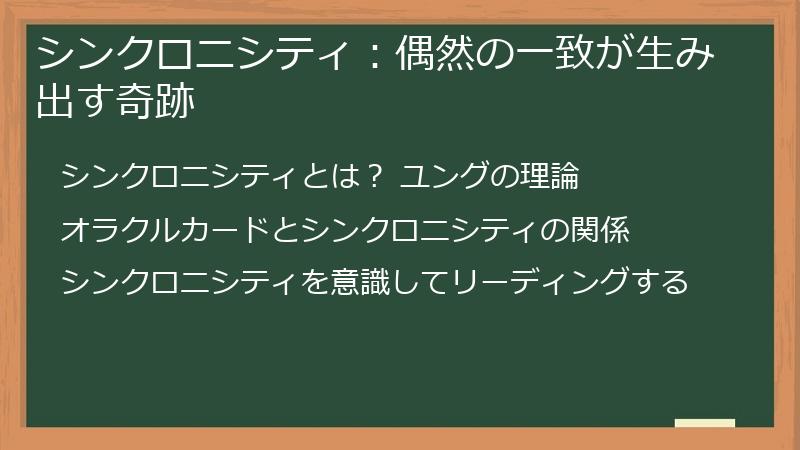 シンクロニシティ：偶然の一致が生み出す奇跡

シンクロニシティとは？ ユングの理論

オラクルカードとシンクロニシティの関係

シンクロニシティを意識してリーディングする